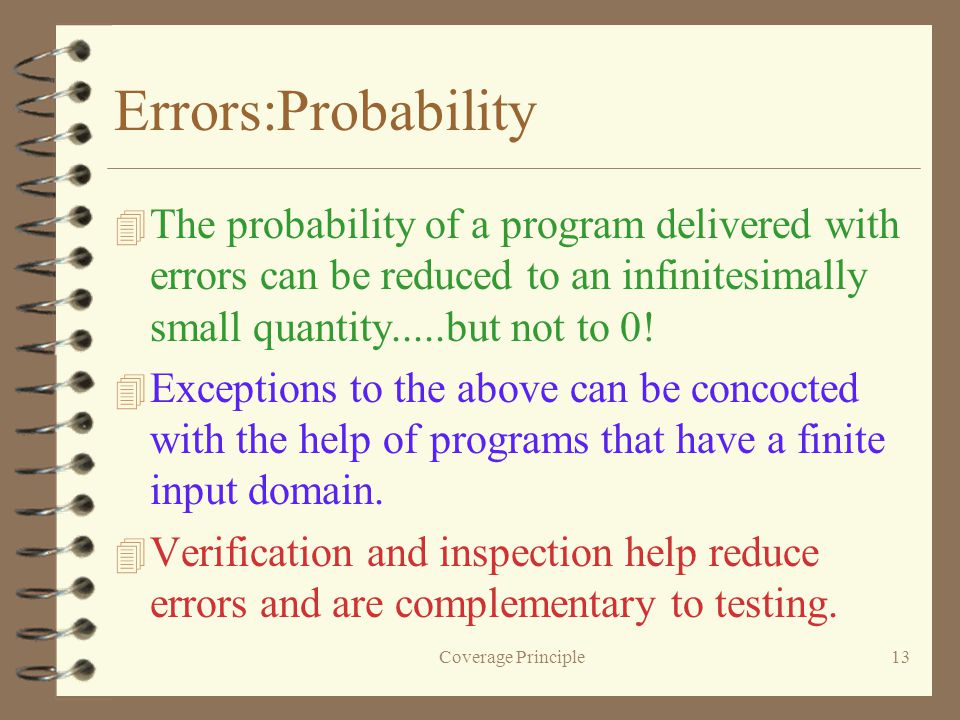 Errors:Probability

The probability of a program delivered with errors can be reduced to an infinitesimally small quantity.....but not to 0!

Exceptions to the above can be concocted with the help of programs that have a finite input domain.

Verification and inspection help reduce errors and are complementary to testing.

Coverage Principle

13